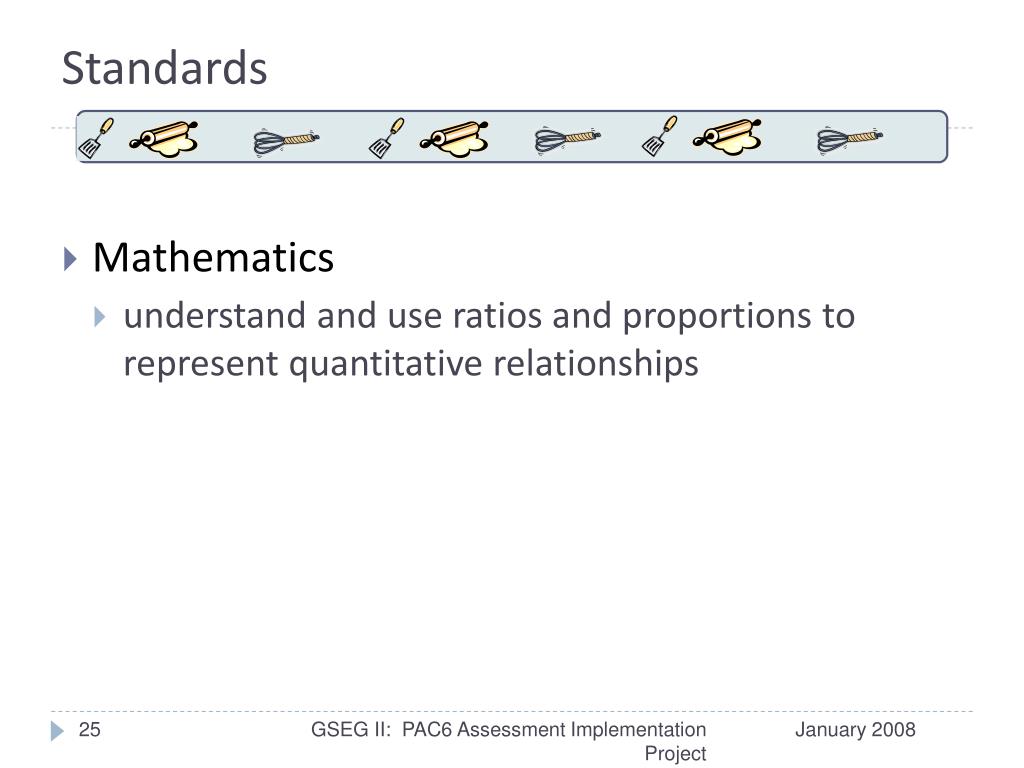 Standards

Mathematics

understand and use ratios and proportions to represent quantitative relationships

25

GSEG II: PAC6 Assessment Implementation Project

January 2008